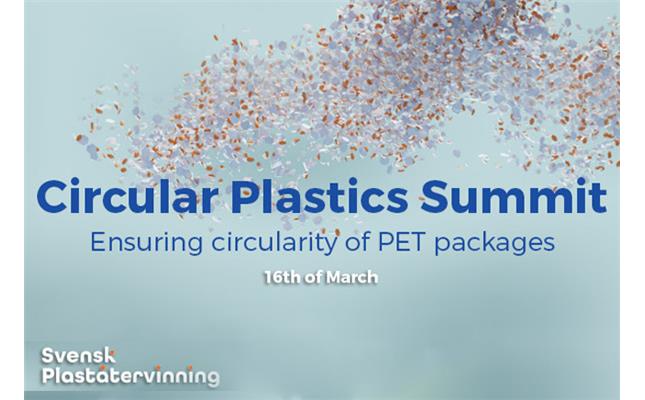 Circular Plastics Summit

Ensuring circularity of PET packages

16th of March

Svensk Plaståtervinning